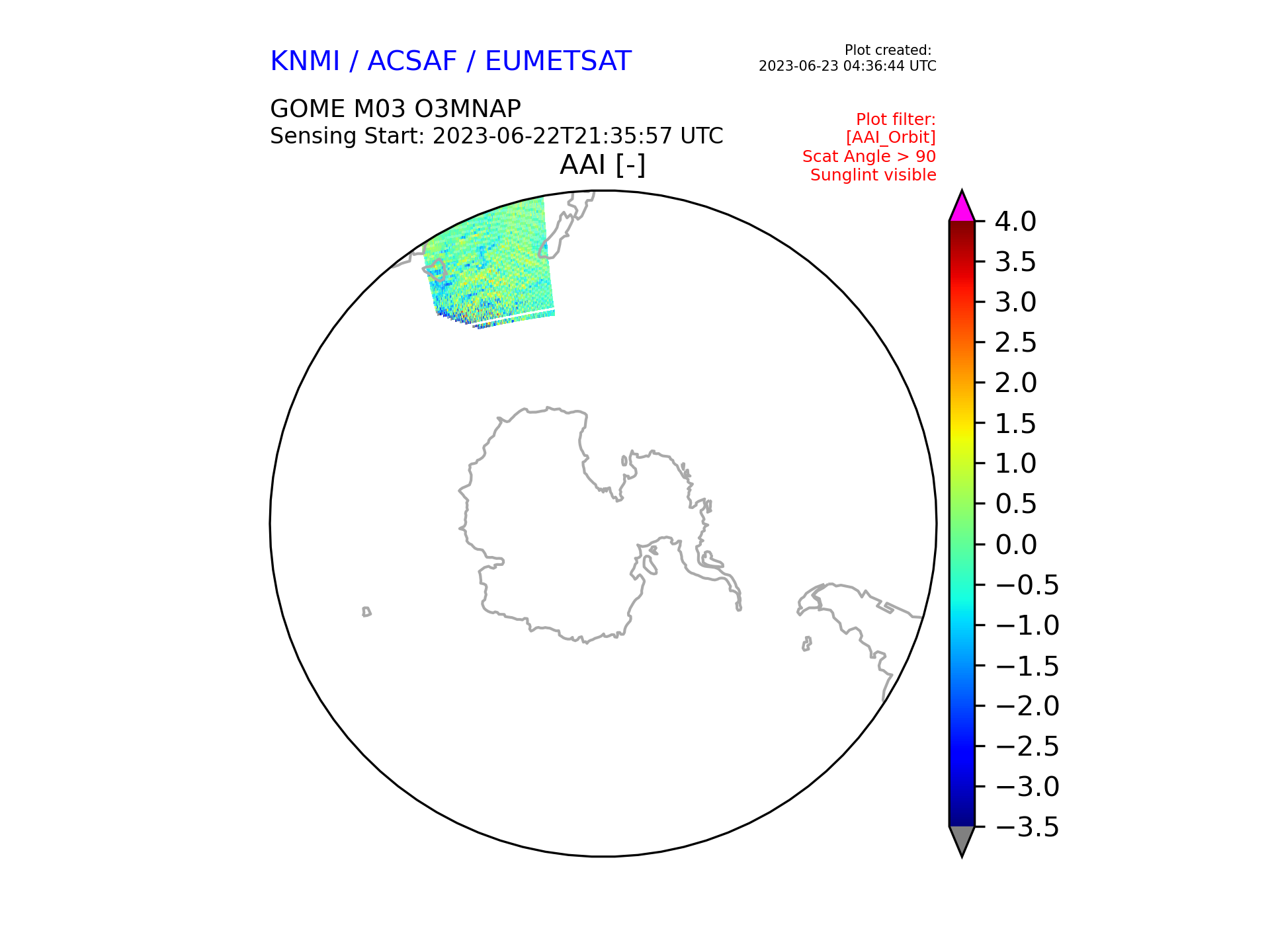 KNMI / ACSAF / EUMETSAT

Plot created:
2023-06-23 04:36:44 UTC

GOME M03 O3MNAP
Sensing Start: 2023-06-22T21:35:57 UTC

Plot filter:
[AAI_Orbit]
Scat Angle > 90
Sunglint visible

AAI [-]

4.0
3.5
3.0
2.5
2.0
1.5
1.0
0.5
0.0
−0.5
−1.0
−1.5
−2.0
−2.5
−3.0
−3.5